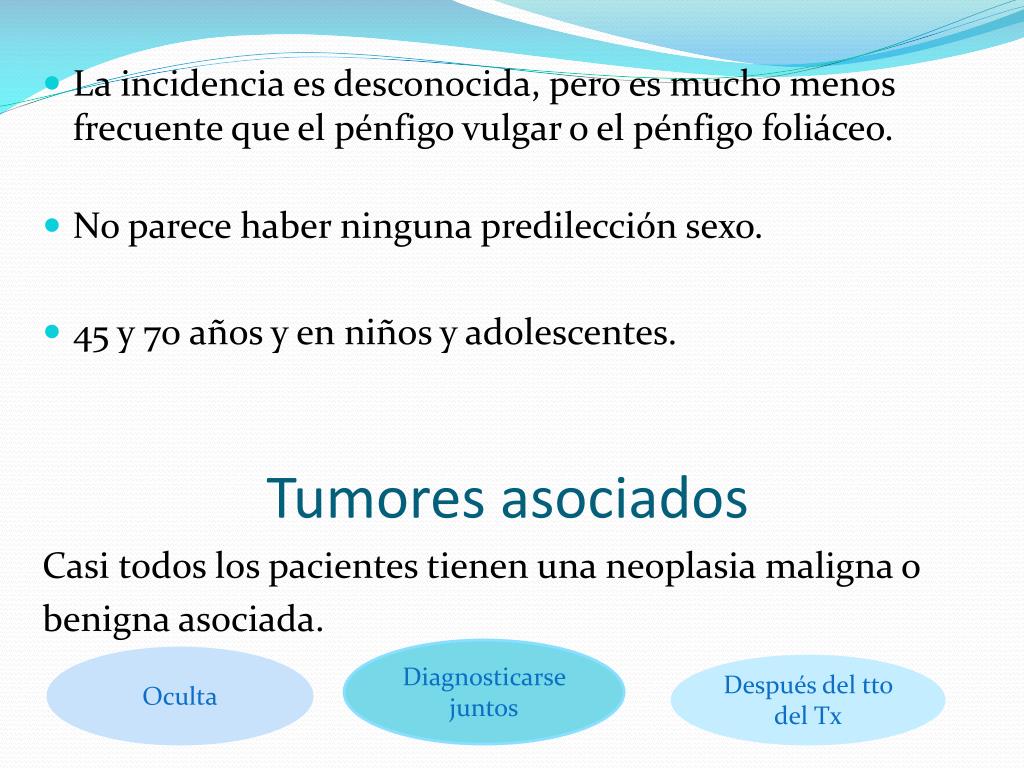 La incidencia es desconocida, pero es mucho menos frecuente que el pénfigo vulgar o el pénfigo foliáceo.

No parece haber ninguna predilección sexo.

45 y 70 años y en niños y adolescentes.

Tumores asociados

Casi todos los pacientes tienen una neoplasia maligna o benigna asociada.

Oculta

Diagnosticarse juntos

Después del tto del Tx